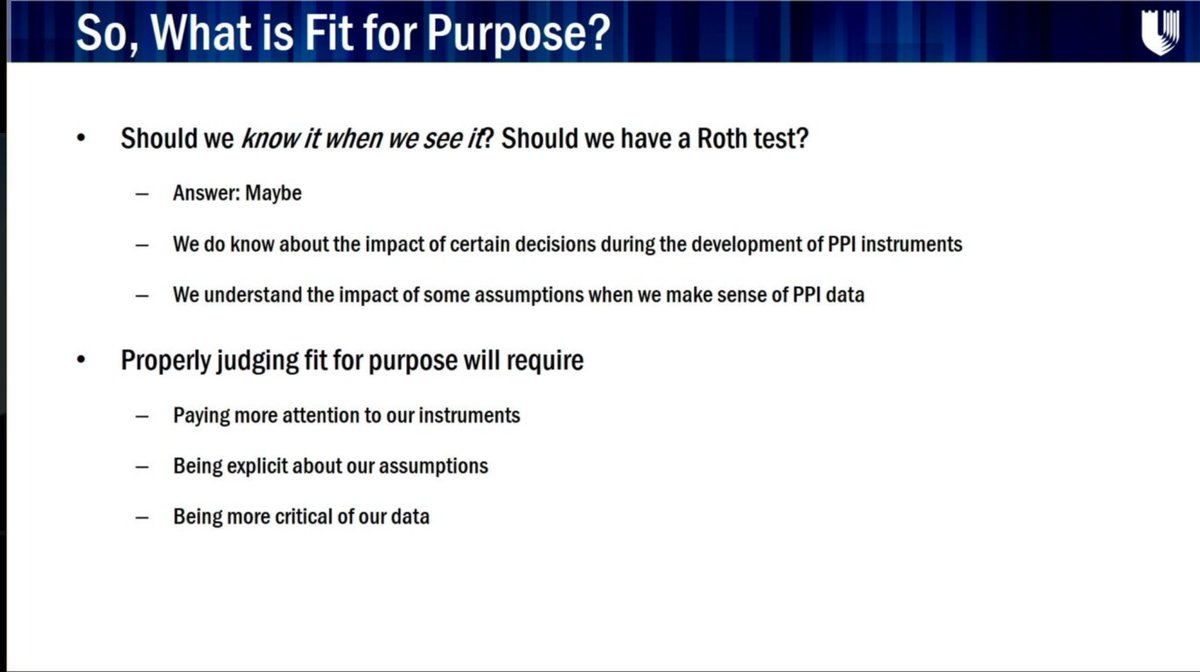 So, What is Fit for Purpose?

• Should we know it when we see it? Should we have a Roth test?

– Answer: Maybe

– We do know about the impact of certain decisions during the development of PPI instruments

– We understand the impact of some assumptions when we make sense of PPI data

• Properly judging fit for purpose will require

– Paying more attention to our instruments

– Being explicit about our assumptions

– Being more critical of our data